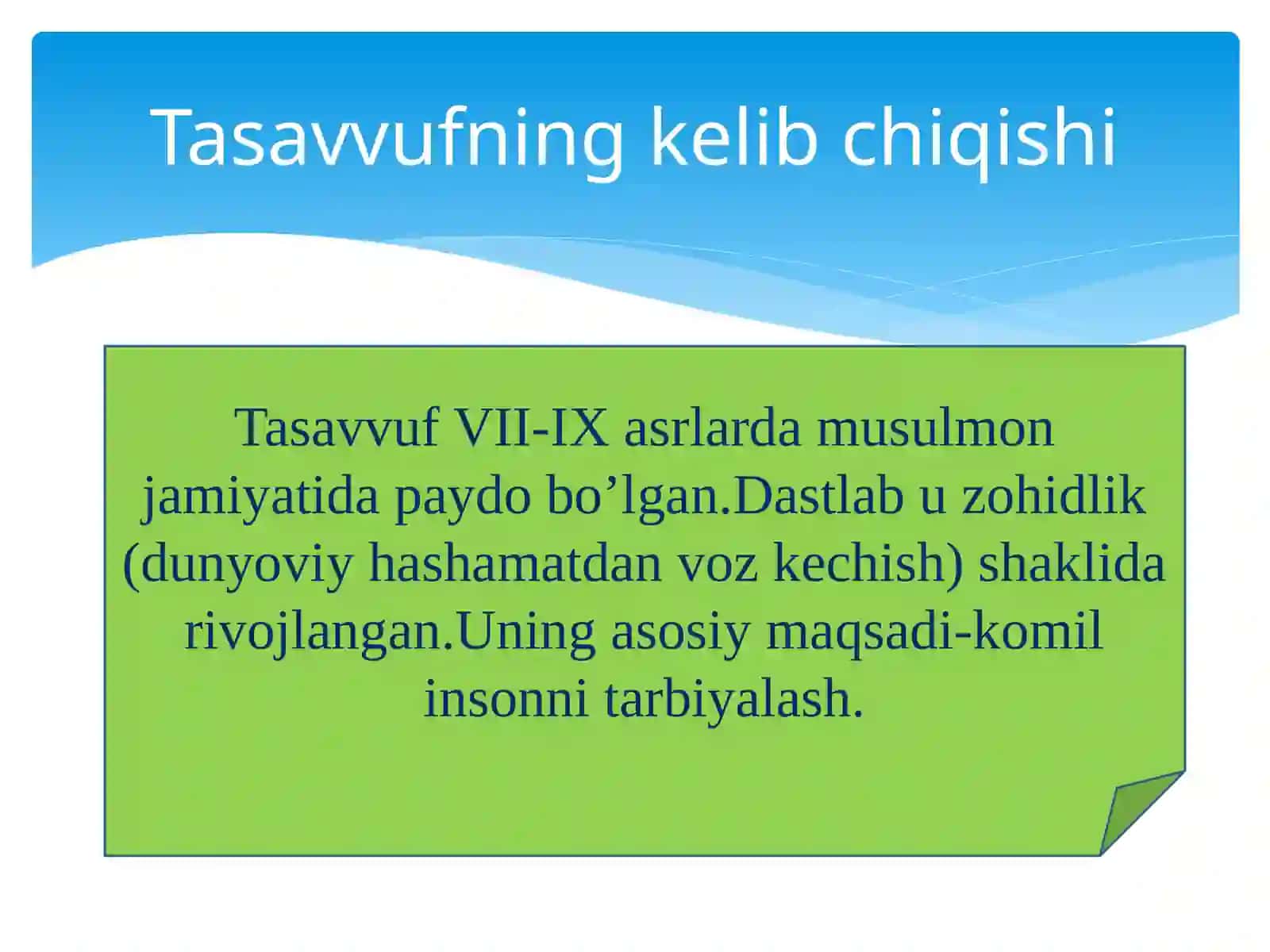 Tasavvufning kelib chiqishi

Tasavvuf VII-IX asrlarda musulmon jamiyatida paydo bo’lgan.Dastlab u zohidlik (dunyoviy hashamatdan voz kechish) shaklida rivojlangan.Uning asosiy maqsadi-komil insonni tarbiyalash.